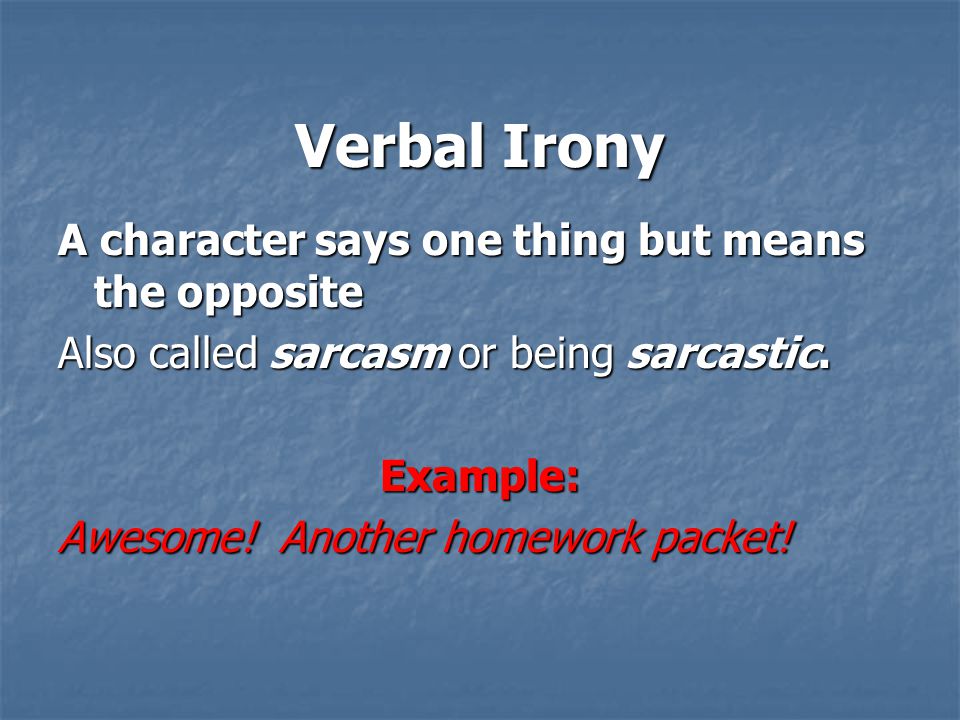 Verbal Irony

A character says one thing but means the opposite

Also called sarcasm or being sarcastic.

Example:

Awesome!  Another homework packet!